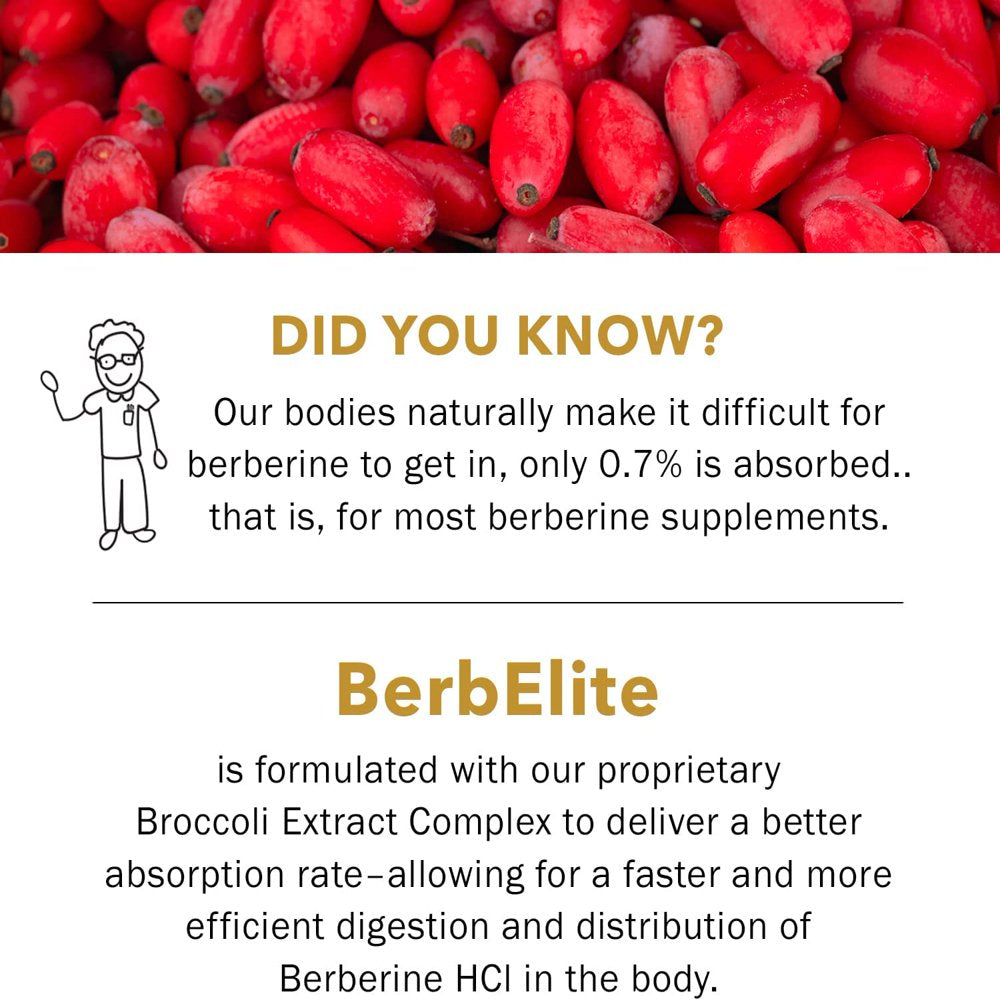 DID YOU KNOW?

Our bodies naturally make it difficult for berberine to get in, only 0.7% is absorbed.. that is, for most berberine supplements.

BerbElite

is formulated with our proprietary Broccoli Extract Complex to deliver a better absorption rate–allowing for a faster and more efficient digestion and distribution of Berberine HCl in the body.